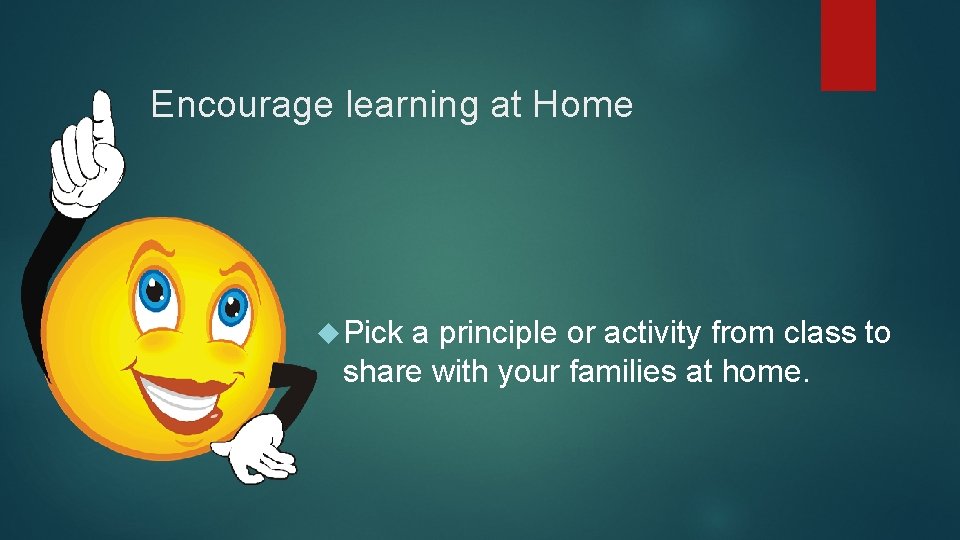 Encourage learning at Home

Pick a principle or activity from class to share with your families at home.